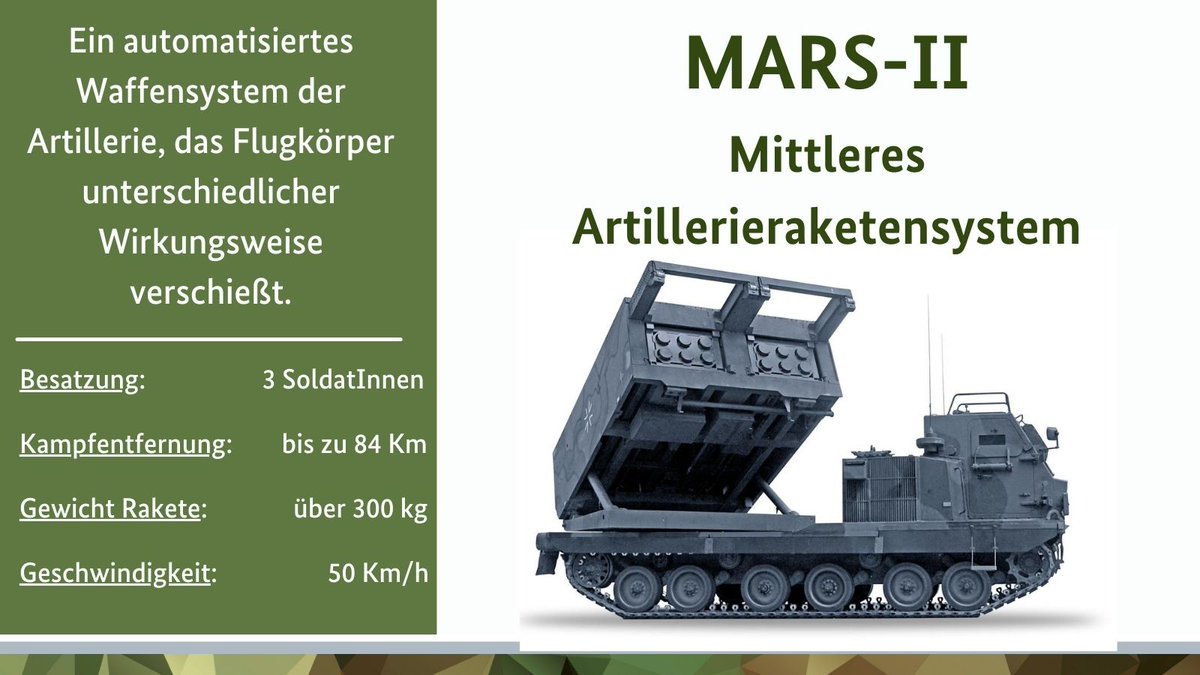 Ein automatisiertes Waffensystem der Artillerie, das Flugkörper unterschiedlicher Wirkungsweise verschießt.

Besatzung: 3 SoldatInnen

Kampfentfernung: bis zu 84 Km

Gewicht Rakete: über 300 kg

Geschwindigkeit: 50 Km/h

MARS-II

Mittleres Artillerieraketensystem